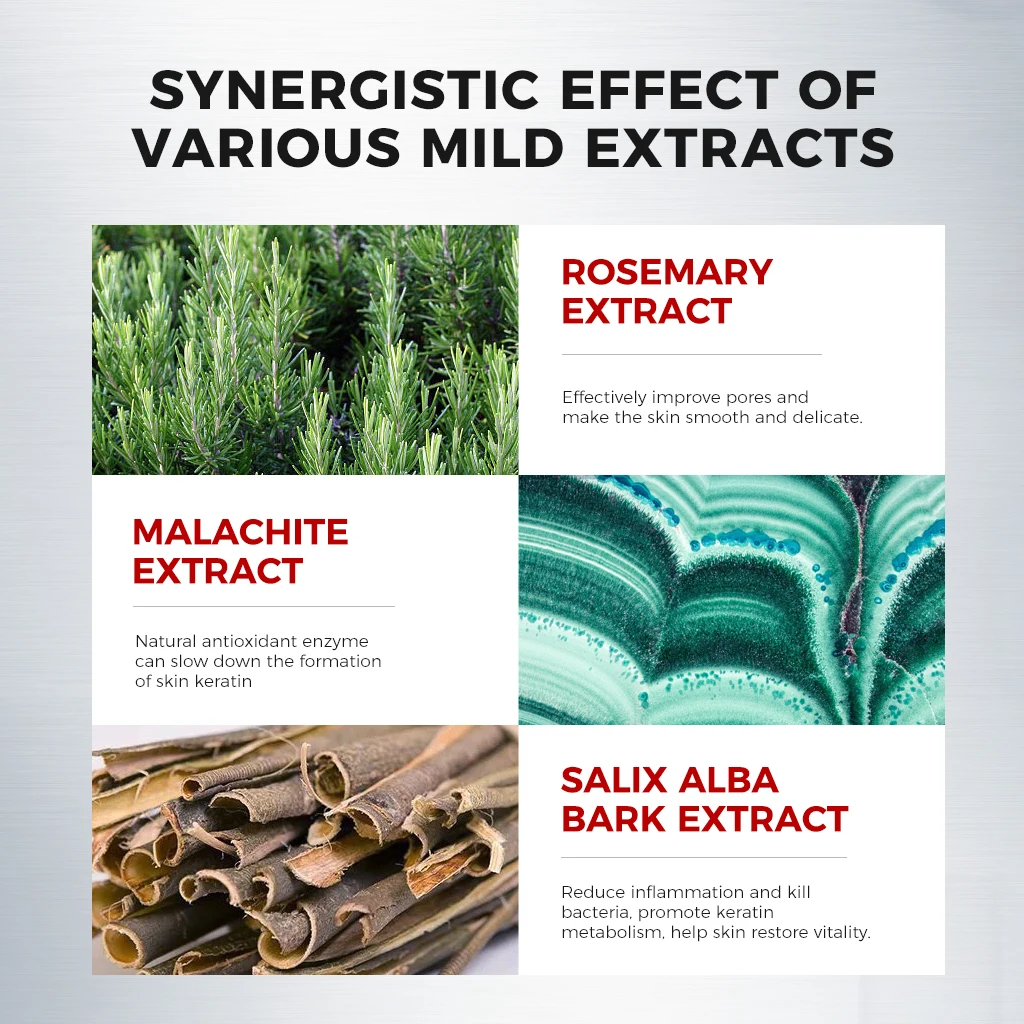 SYNERGISTIC EFFECT OF VARIOUS MILD EXTRACTS

ROSEMARY EXTRACT

Effectively improve pores and make the skin smooth and delicate.

MALACHITE EXTRACT

Natural antioxidant enzyme can slow down the formation of skin keratin

SALIX ALBA BARK EXTRACT

Reduce inflammation and kill bacteria, promote keratin metabolism, help skin restore vitality.